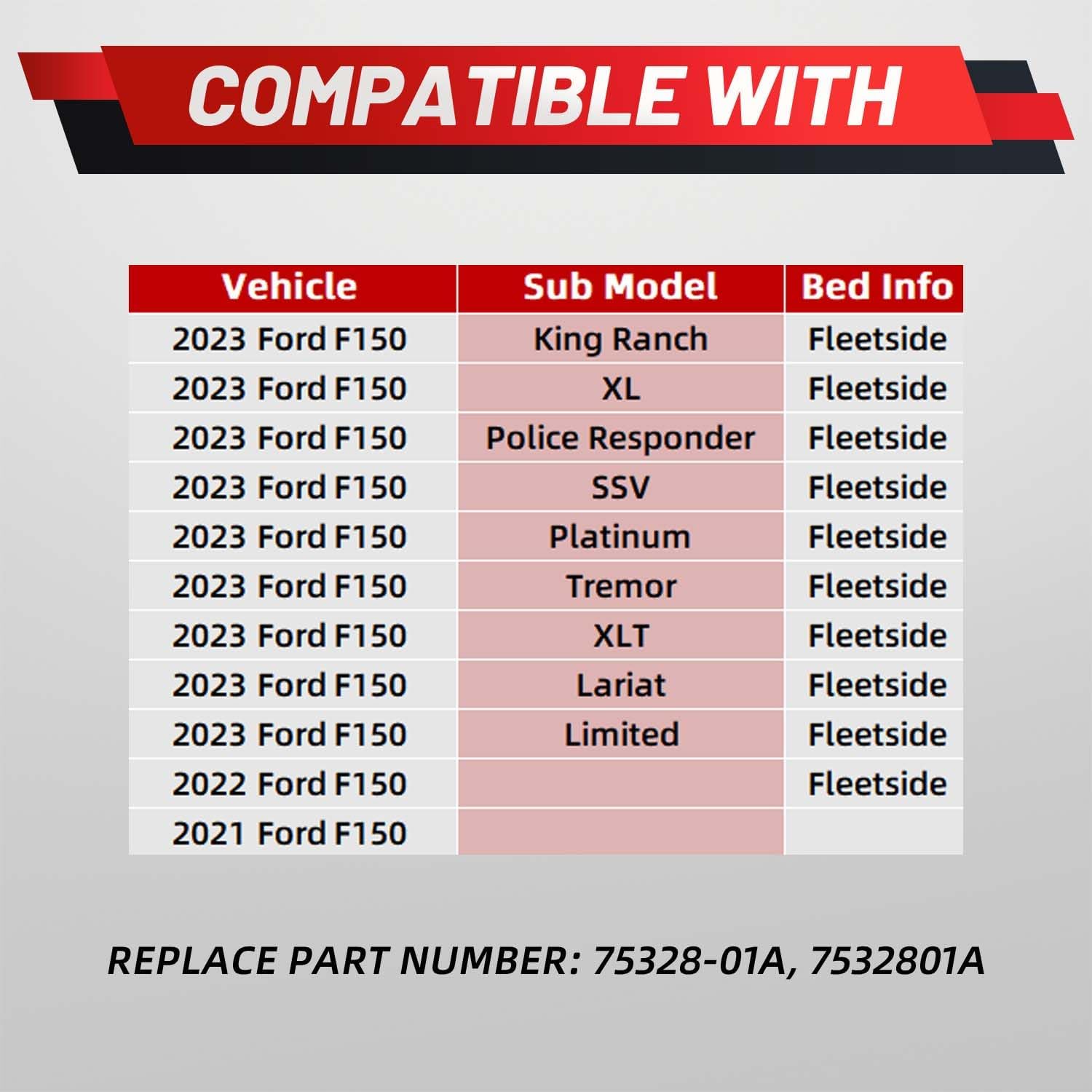 COMPATIBLE WITH

| Vehicle | Sub Model | Bed Info |
|---|---|---|
| 2023 Ford F150 | King Ranch | Fleetside |
| 2023 Ford F150 | XL | Fleetside |
| 2023 Ford F150 | Police Responder | Fleetside |
| 2023 Ford F150 | SSV | Fleetside |
| 2023 Ford F150 | Platinum | Fleetside |
| 2023 Ford F150 | Tremor | Fleetside |
| 2023 Ford F150 | XLT | Fleetside |
| 2023 Ford F150 | Lariat | Fleetside |
| 2023 Ford F150 | Limited | Fleetside |
| 2022 Ford F150 | | Fleetside |
| 2021 Ford F150 | | |

REPLACE PART NUMBER: 75328-01A, 7532801A